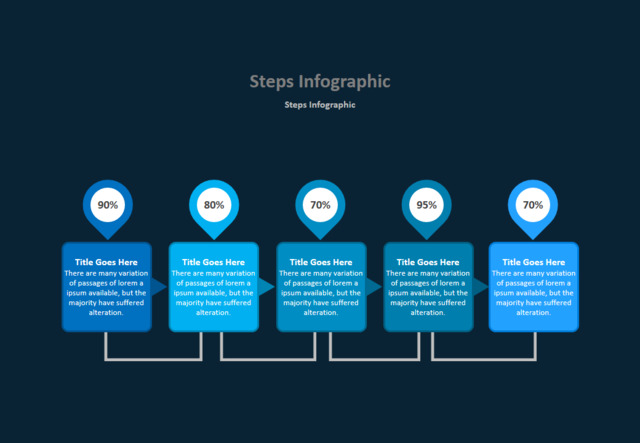 Steps Infographic

Steps Infographic

90%

Title Goes Here
There are many variation of passages of lorem a ipsum available, but the majority have suffered alteration.

80%

Title Goes Here
There are many variation of passages of lorem a ipsum available, but the majority have suffered alteration.

70%

Title Goes Here
There are many variation of passages of lorem a ipsum available, but the majority have suffered alteration.

95%

Title Goes Here
There are many variation of passages of lorem a ipsum available, but the majority have suffered alteration.

70%

Title Goes Here
There are many variation of passages of lorem a ipsum available, but the majority have suffered alteration.